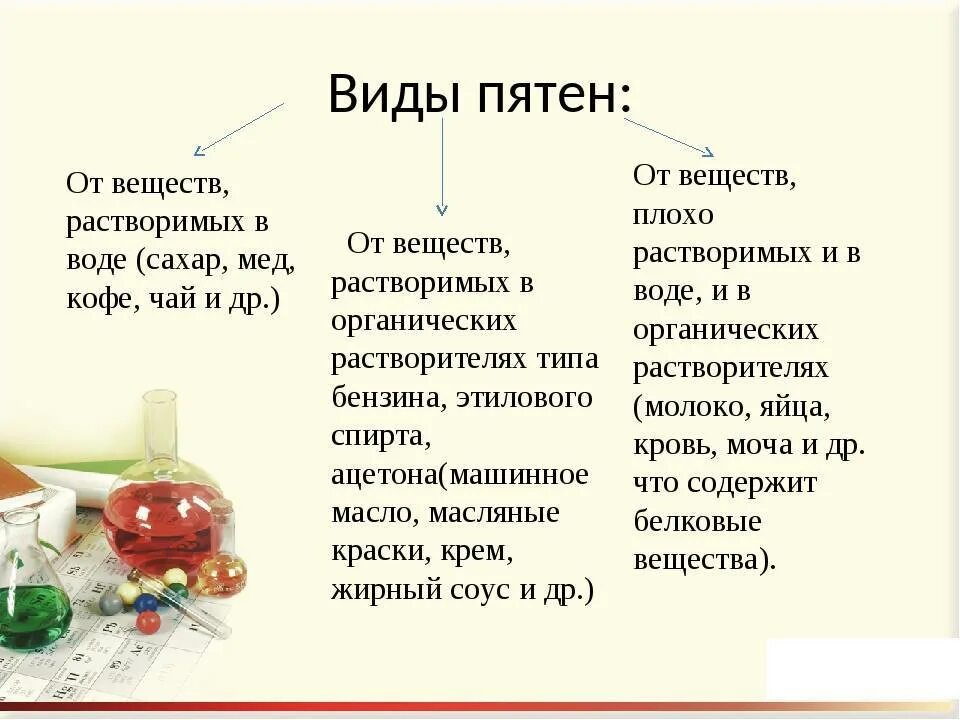 Виды пятен:

От веществ, растворимых в воде (сахар, мед, кофе, чай и др.)

От веществ, растворимых в органических растворителях типа бензина, этилового спирта, ацетона(машинное масло, масляные краски, крем, жирный соус и др.)

От веществ, плохо растворимых и в воде, и в органических растворителях (молоко, яйца, кровь, моча и др. что содержит белковые вещества).